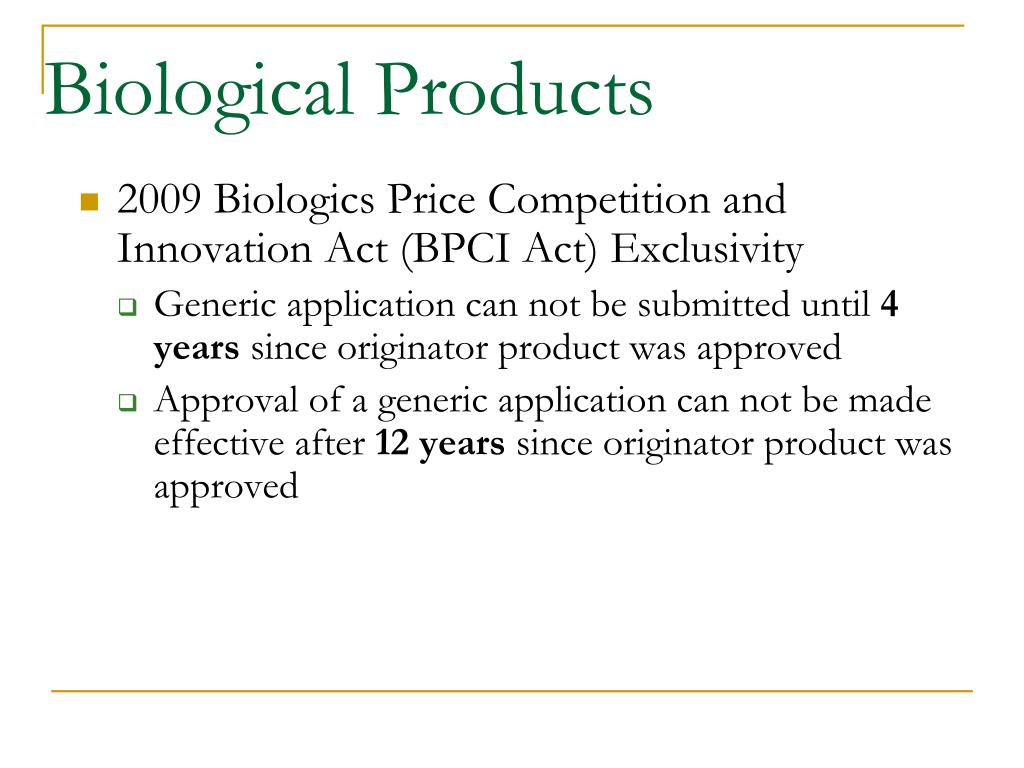 Biological Products

2009 Biologics Price Competition and Innovation Act (BPCI Act) Exclusivity

Generic application can not be submitted until 4 years since originator product was approved

Approval of a generic application can not be made effective after 12 years since originator product was approved